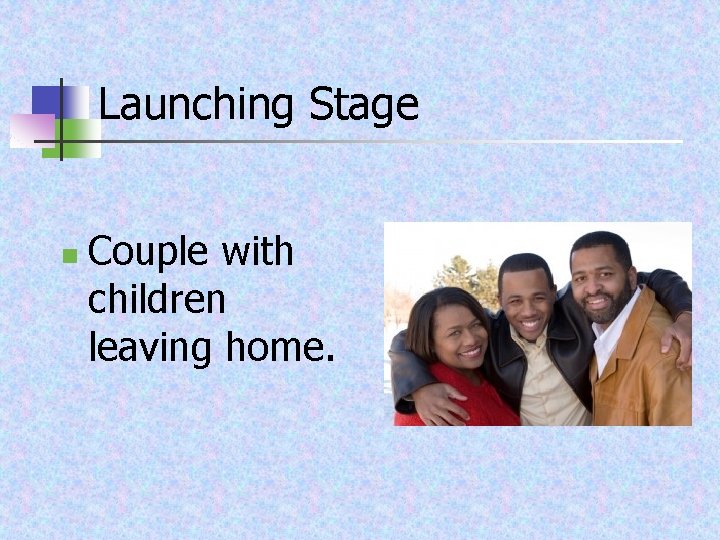 Launching Stage

Couple with children leaving home.